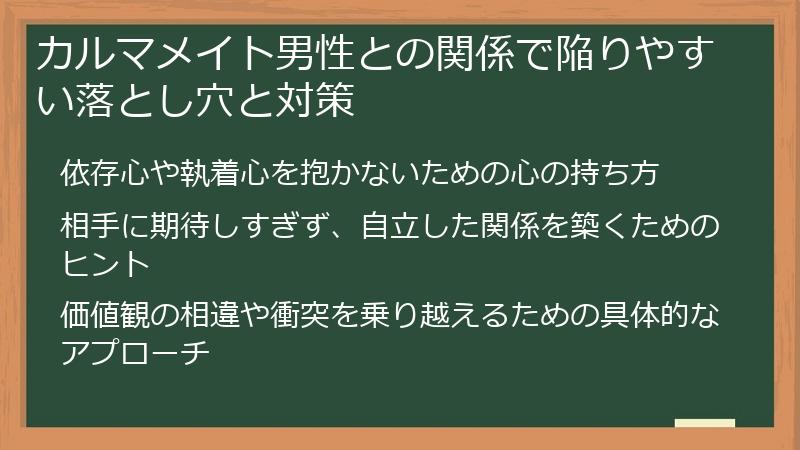 カルマメイト男性との関係で陥りやすい落とし穴と対策

依存心や執着心を抱かないための心の持ち方

相手に期待しすぎず、自立した関係を築くためのヒント

価値観の相違や衝突を乗り越えるための具体的なアプローチ